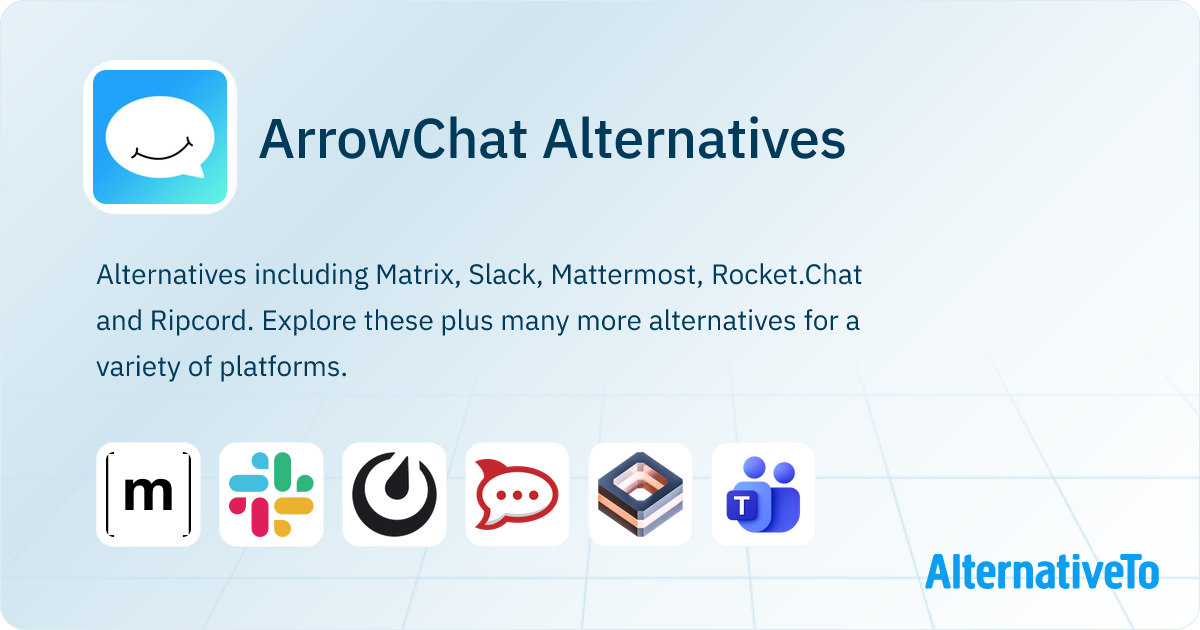 ArrowChat Alternatives

Alternatives including Matrix, Slack, Mattermost, Rocket.Chat and Ripcord. Explore these plus many more alternatives for a variety of platforms.

[m]

T

AlternativeTo